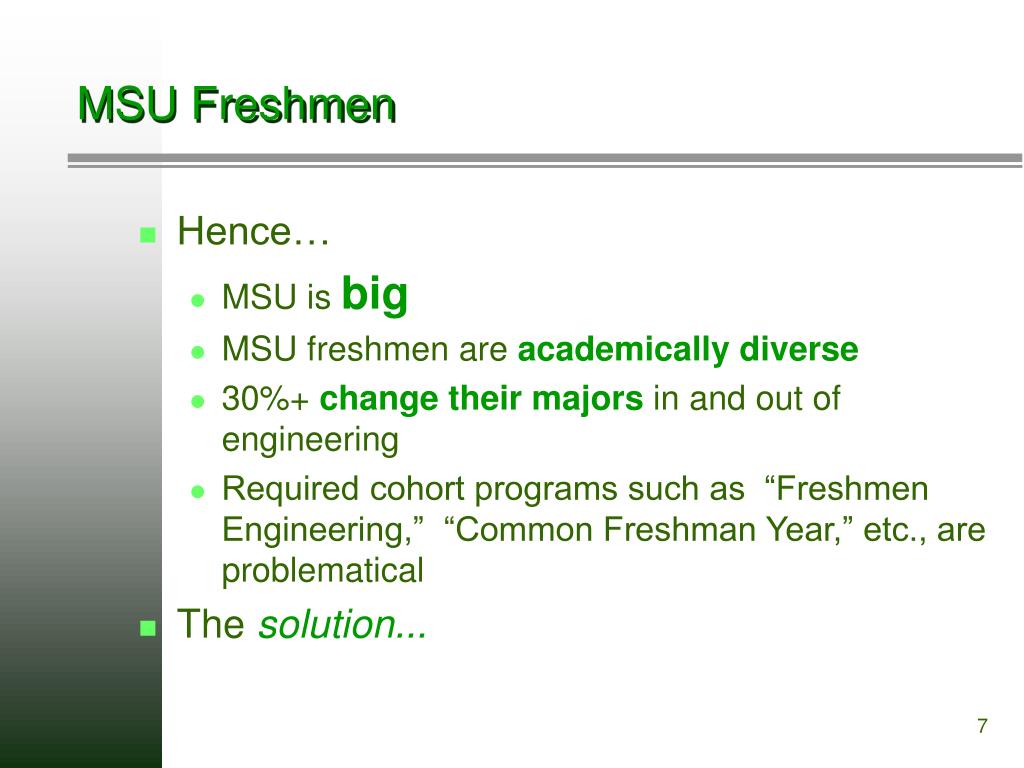 MSU Freshmen

Hence…

MSU is big

MSU freshmen are academically diverse

30%+ change their majors in and out of engineering

Required cohort programs such as “Freshmen Engineering,” “Common Freshman Year,” etc., are problematical

The solution...

7